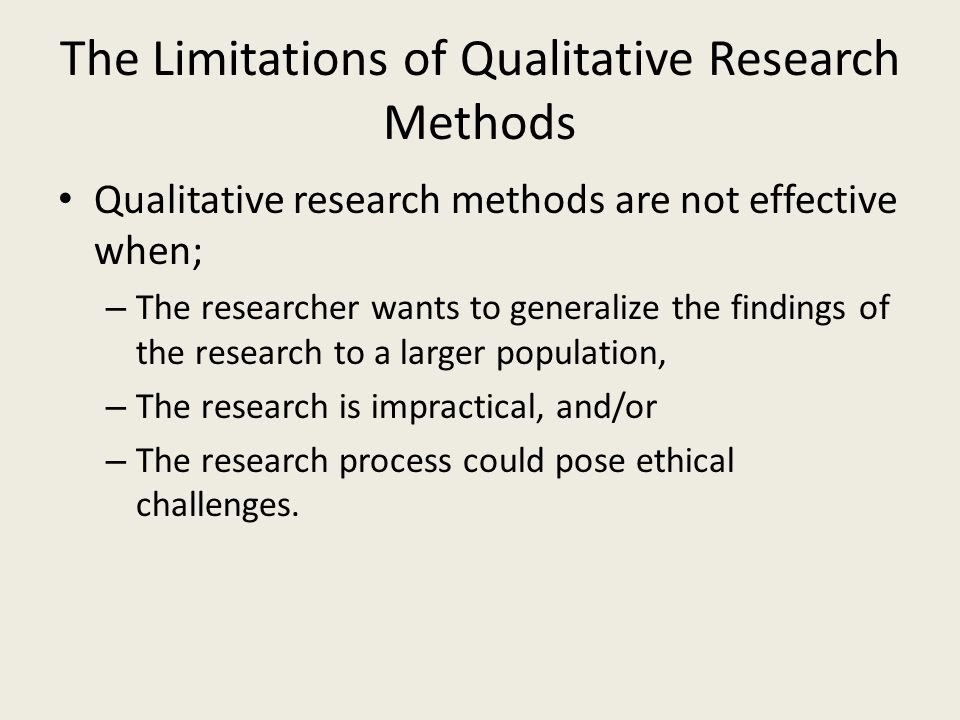 The Limitations of Qualitative Research Methods

• Qualitative research methods are not effective when;
– The researcher wants to generalize the findings of the research to a larger population,
– The research is impractical, and/or
– The research process could pose ethical challenges.